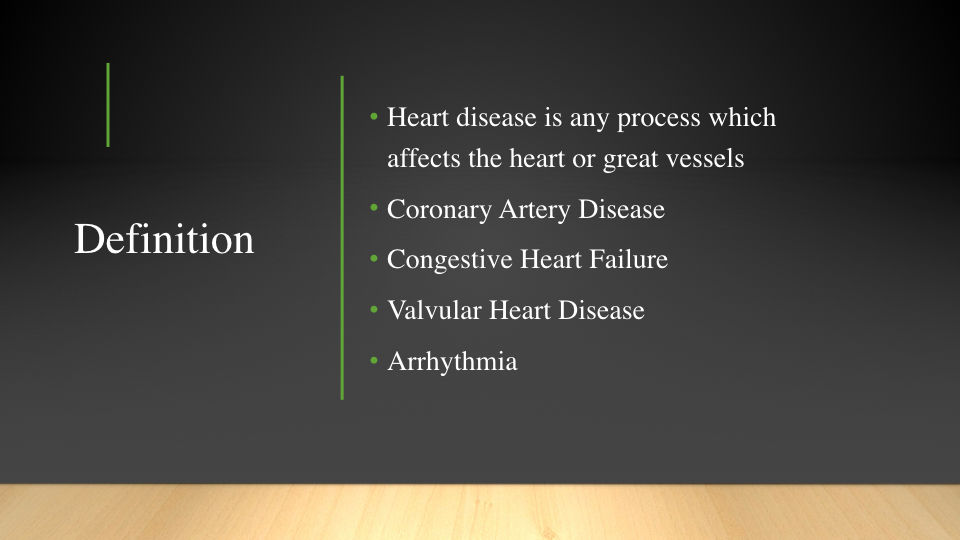 Definition

• Heart disease is any process which affects the heart or great vessels
• Coronary Artery Disease
• Congestive Heart Failure
• Valvular Heart Disease
• Arrhythmia